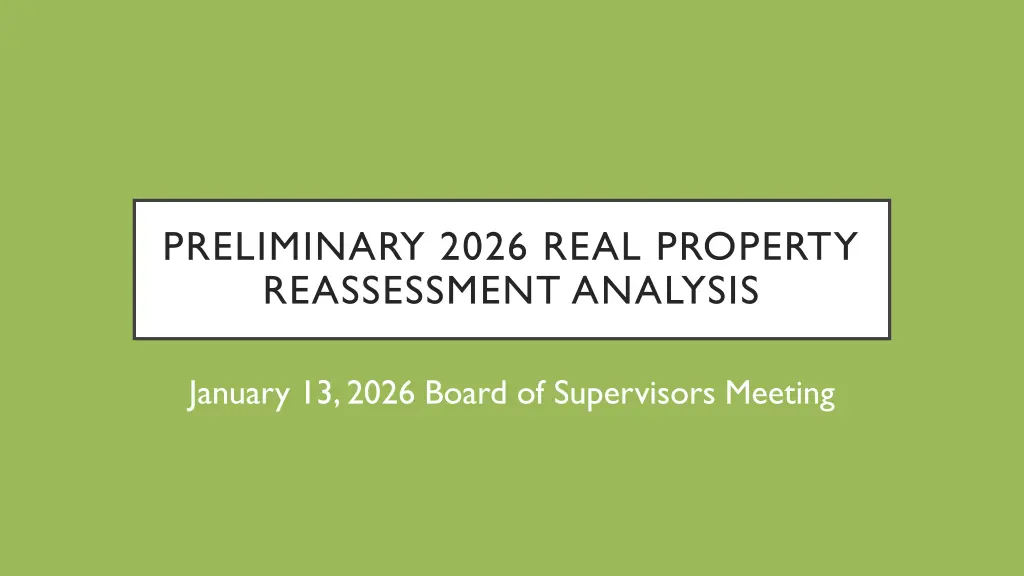 PRELIMINARY 2026 REAL PROPERTY REASSESSMENT ANALYSIS

January 13, 2026 Board of Supervisors Meeting